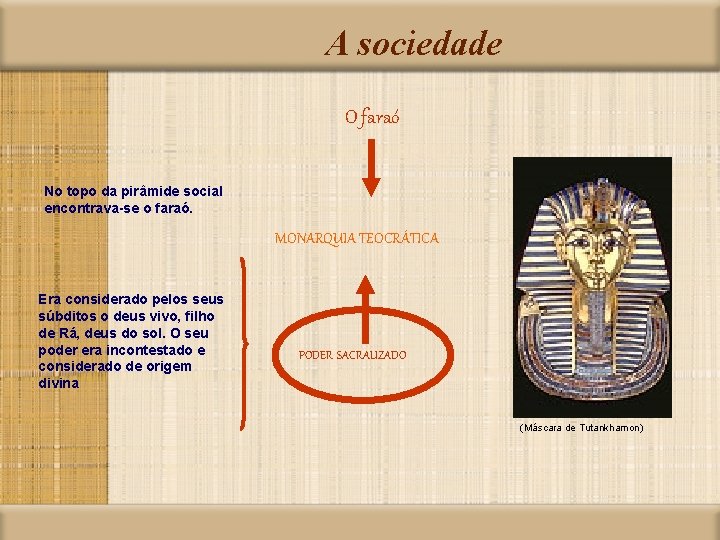 A sociedade

O faraó

No topo da pirâmide social encontrava-se o faraó.

MONARQUIA TEOCRÁTICA

Era considerado pelos seus súbditos o deus vivo, filho de Rá, deus do sol. O seu poder era incontestado e considerado de origem divina

PODER SACRALIZADO

(Máscara de Tutankhamon)